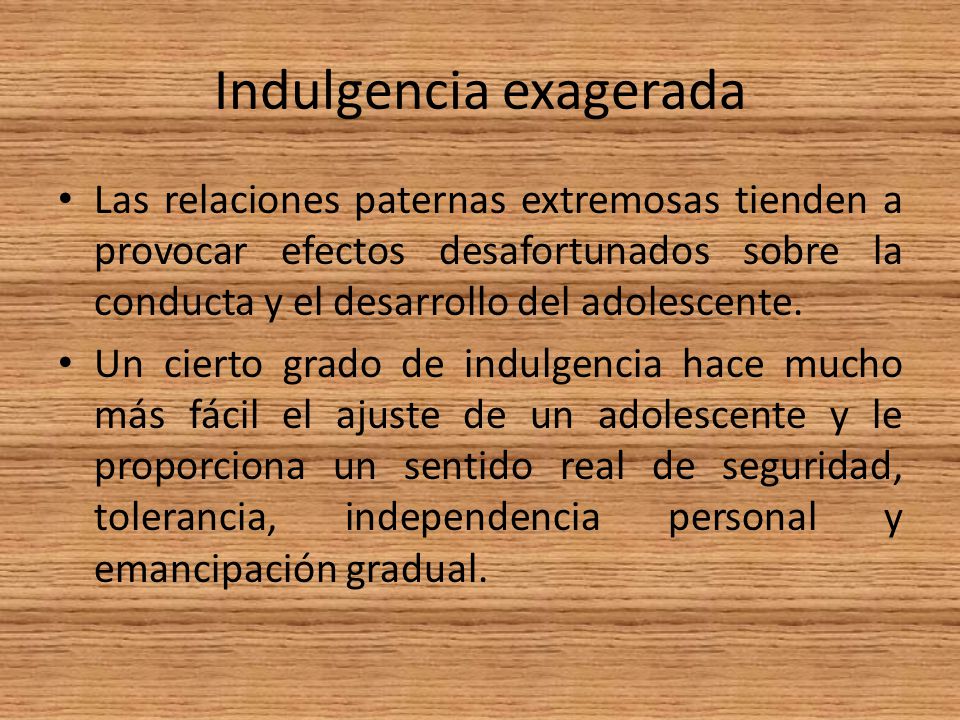 Indulgencia exagerada

• Las relaciones paternas extremosas tienden a provocar efectos desafortunados sobre la conducta y el desarrollo del adolescente.

• Un cierto grado de indulgencia hace mucho más fácil el ajuste de un adolescente y le proporciona un sentido real de seguridad, tolerancia, independencia personal y emancipación gradual.